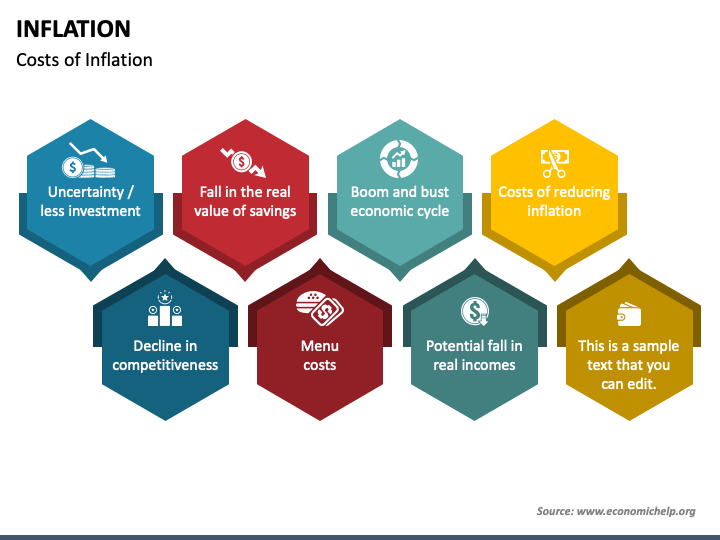 INFLATION
Costs of Inflation

Uncertainty / less investment

Fall in the real value of savings

Boom and bust economic cycle

Costs of reducing inflation

Decline in competitiveness

Menu costs

Potential fall in real incomes

This is a sample text that you can edit.

Source: www.economichelp.org